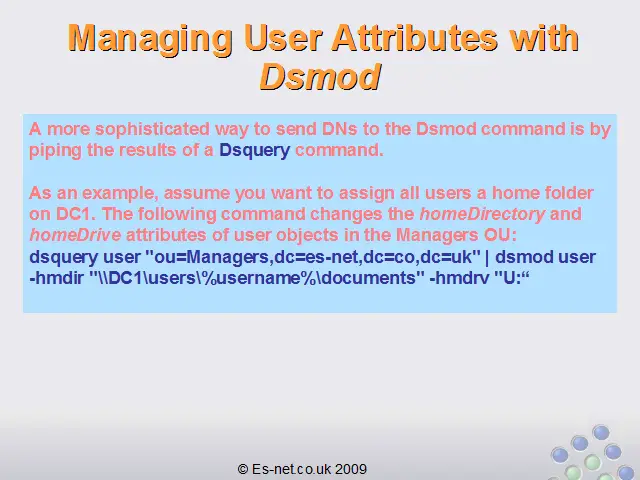 Managing User Attributes with Dsmod

A more sophisticated way to send DNs to the Dsmod command is by piping the results of a Dsquery command.

As an example, assume you want to assign all users a home folder on DC1. The following command changes the homeDirectory and homeDrive attributes of user objects in the Managers OU:
dsquery user "ou=Managers,dc=es-net,dc=co,dc=uk" | dsmod user -hmdir "\\DC1\users\%username%\documents" -hmdrv "U:“

© Es-net.co.uk 2009